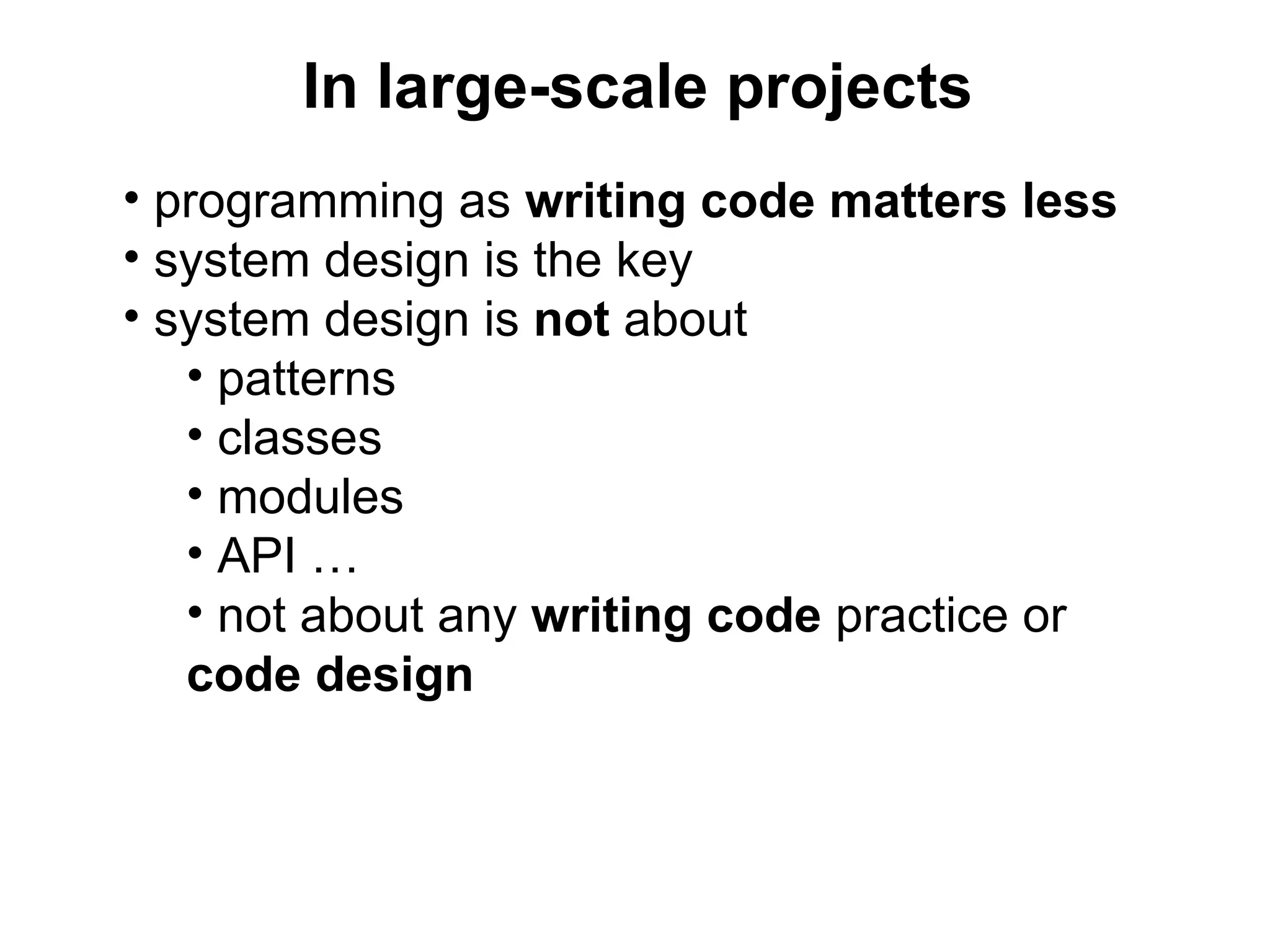 In large-scale projects

• programming as writing code matters less
• system design is the key
• system design is not about
  • patterns
  • classes
  • modules
  • API …
  • not about any writing code practice or code design